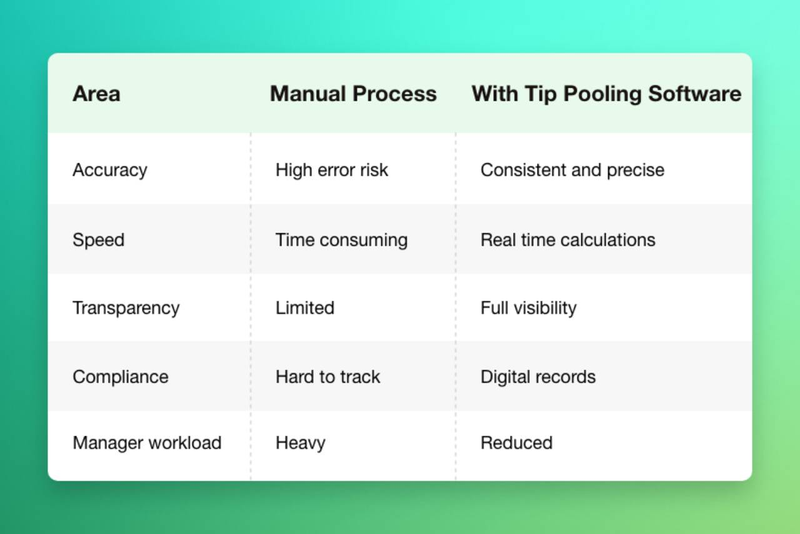 | Area | Manual Process | With Tip Pooling Software |
|---|---|---|
| Accuracy | High error risk | Consistent and precise |
| Speed | Time consuming | Real time calculations |
| Transparency | Limited | Full visibility |
| Compliance | Hard to track | Digital records |
| Manager workload | Heavy | Reduced |